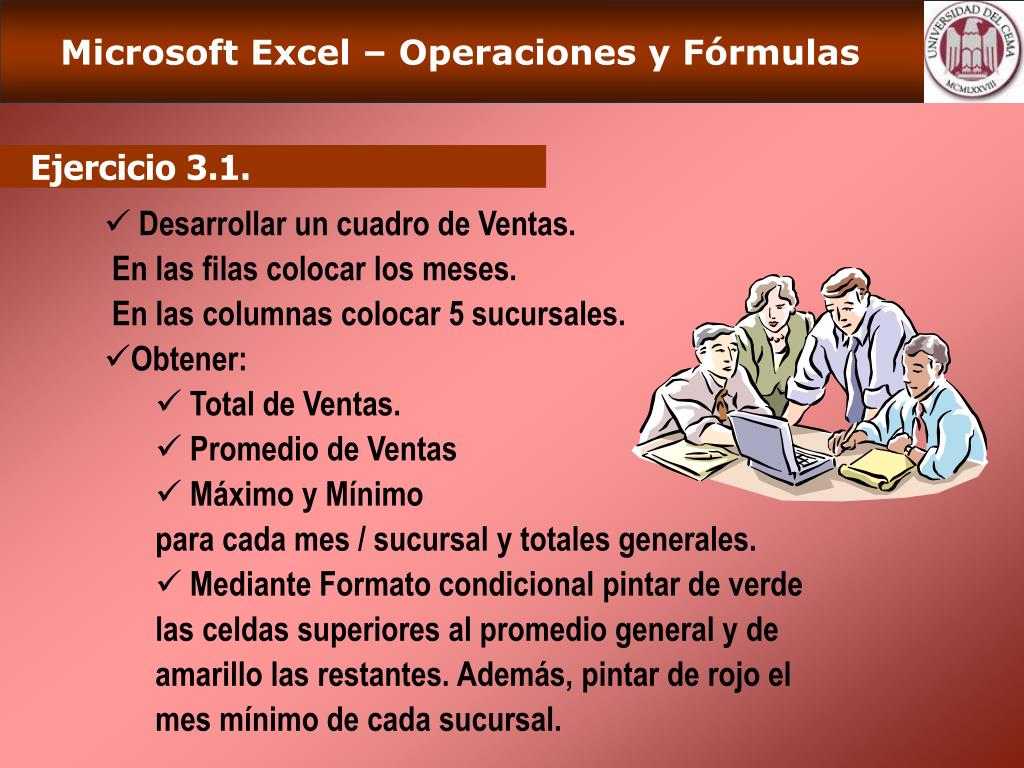 Microsoft Excel – Operaciones y Fórmulas

UNIVERSIDAD DEL CEMA
MCMLXXVIII

Ejercicio 3.1.

✓ Desarrollar un cuadro de Ventas.
En las filas colocar los meses.
En las columnas colocar 5 sucursales.
✓Obtener:
✓ Total de Ventas.
✓ Promedio de Ventas
✓ Máximo y Mínimo
para cada mes / sucursal y totales generales.
✓ Mediante Formato condicional pintar de verde las celdas superiores al promedio general y de amarillo las restantes. Además, pintar de rojo el mes mínimo de cada sucursal.